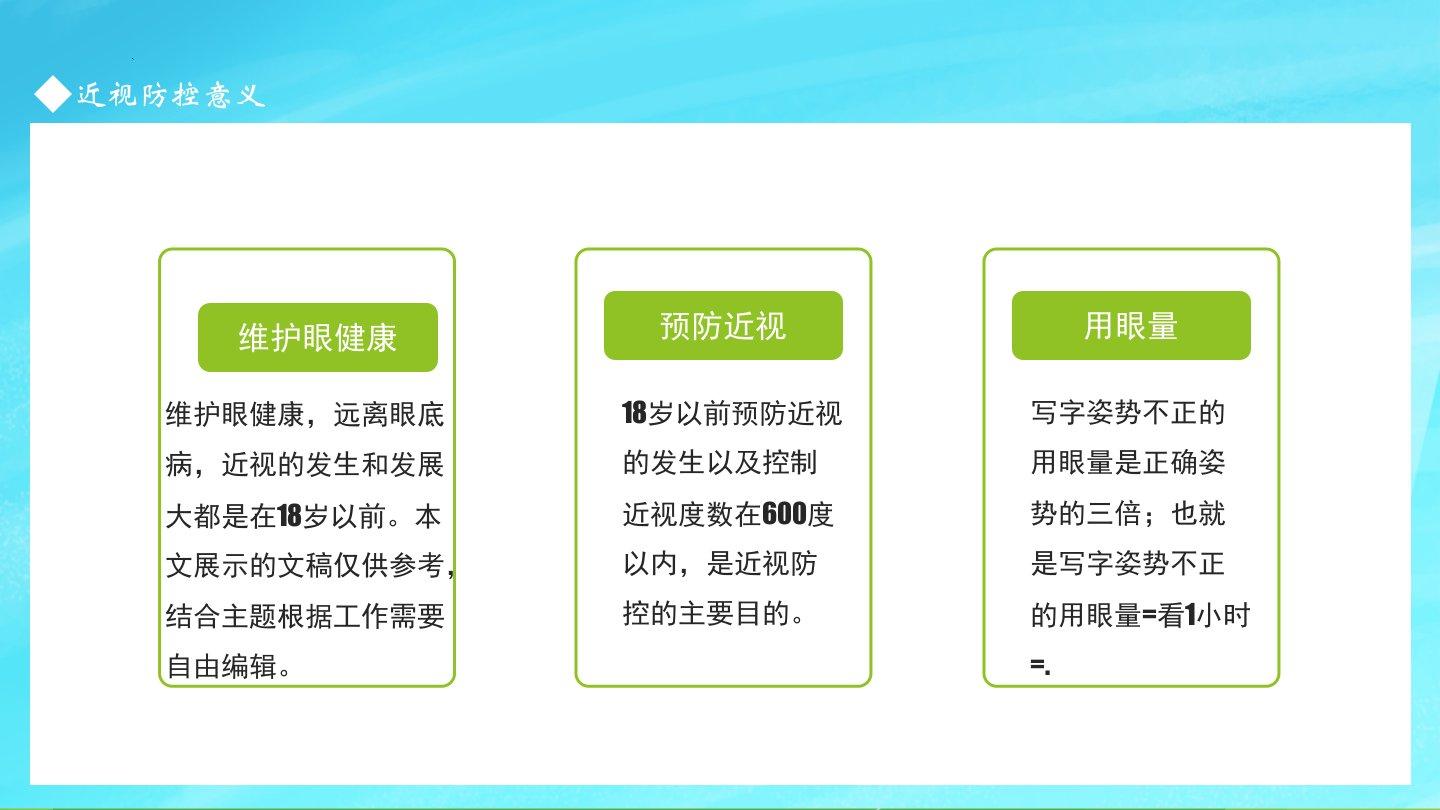 近视防控意义

维护眼健康

维护眼健康，远离眼底病，近视的发生和发展大都是在18岁以前。本文展示的文稿仅供参考，结合主题根据工作需要自由编辑。

预防近视

18岁以前预防近视的发生以及控制近视度数在600度以内，是近视防控的主要目的。

用眼量

写字姿势不正的用眼量是正确姿势的三倍；也就是写字姿势不正的用眼量=看1小时=.